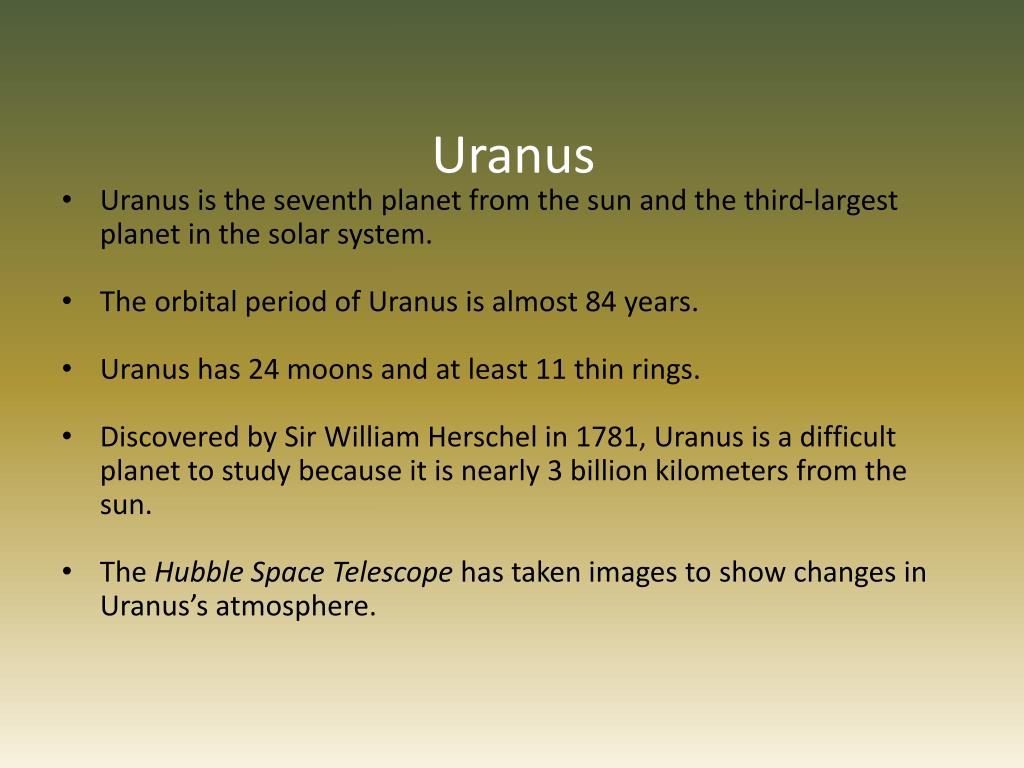 Uranus

• Uranus is the seventh planet from the sun and the third-largest planet in the solar system.

• The orbital period of Uranus is almost 84 years.

• Uranus has 24 moons and at least 11 thin rings.

• Discovered by Sir William Herschel in 1781, Uranus is a difficult planet to study because it is nearly 3 billion kilometers from the sun.

• The Hubble Space Telescope has taken images to show changes in Uranus's atmosphere.